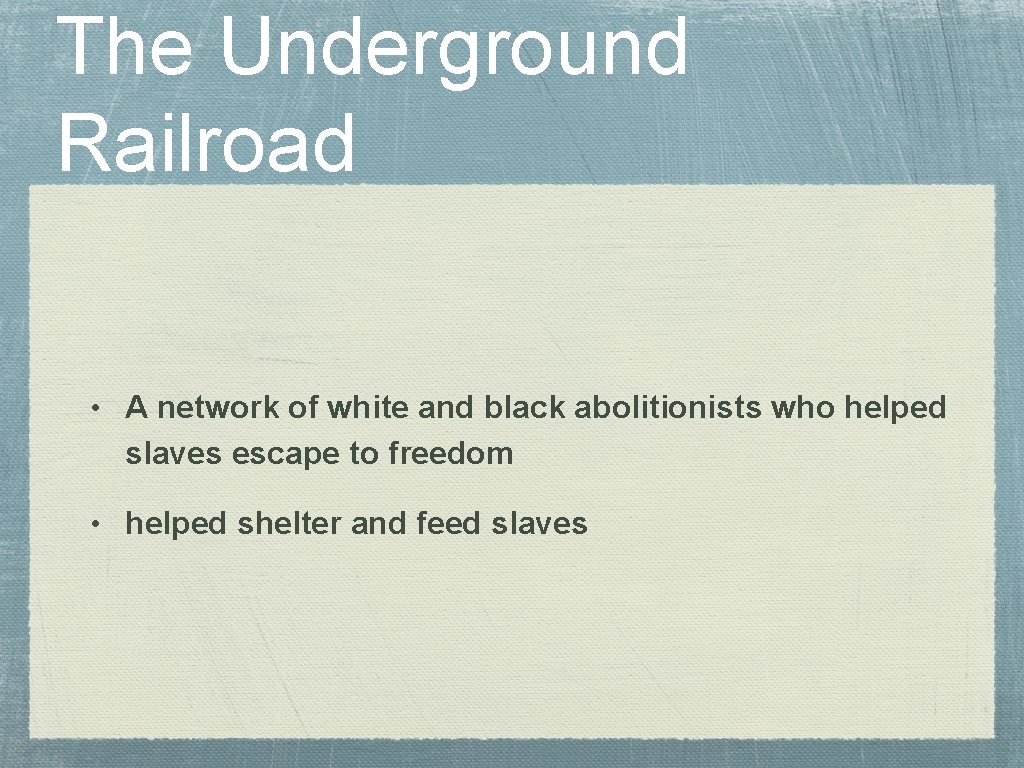 The Underground Railroad

• A network of white and black abolitionists who helped slaves escape to freedom

• helped shelter and feed slaves